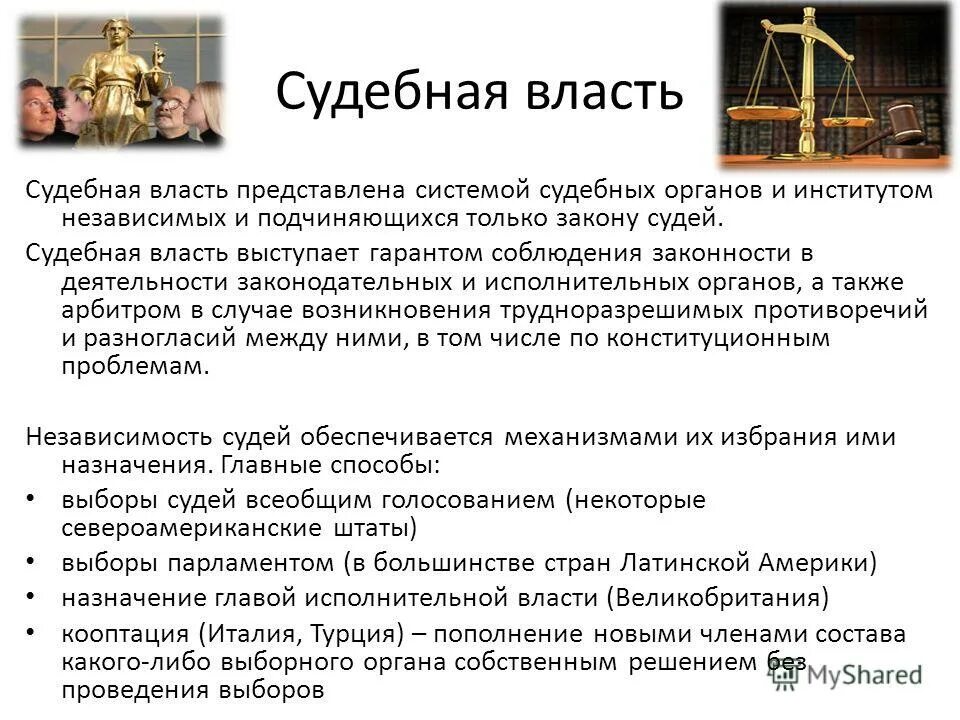 Судебная власть

Судебная власть представлена системой судебных органов и институтом независимых и подчиняющихся только закону судей.

Судебная власть выступает гарантом соблюдения законности в деятельности законодательных и исполнительных органов, а также арбитром в случае возникновения трудноразрешимых противоречий и разногласий между ними, в том числе по конституционным проблемам.

Независимость судей обеспечивается механизмами их избрания ими назначения. Главные способы:

• выборы судей всеобщим голосованием (некоторые североамериканские штаты)
• выборы парламентом (в большинстве стран Латинской Америки)
• назначение главой исполнительной власти (Великобритания)
• кооптация (Италия, Турция) – пополнение новыми членами состава какого-либо выборного органа собственным решением без проведения выборов

MyShared